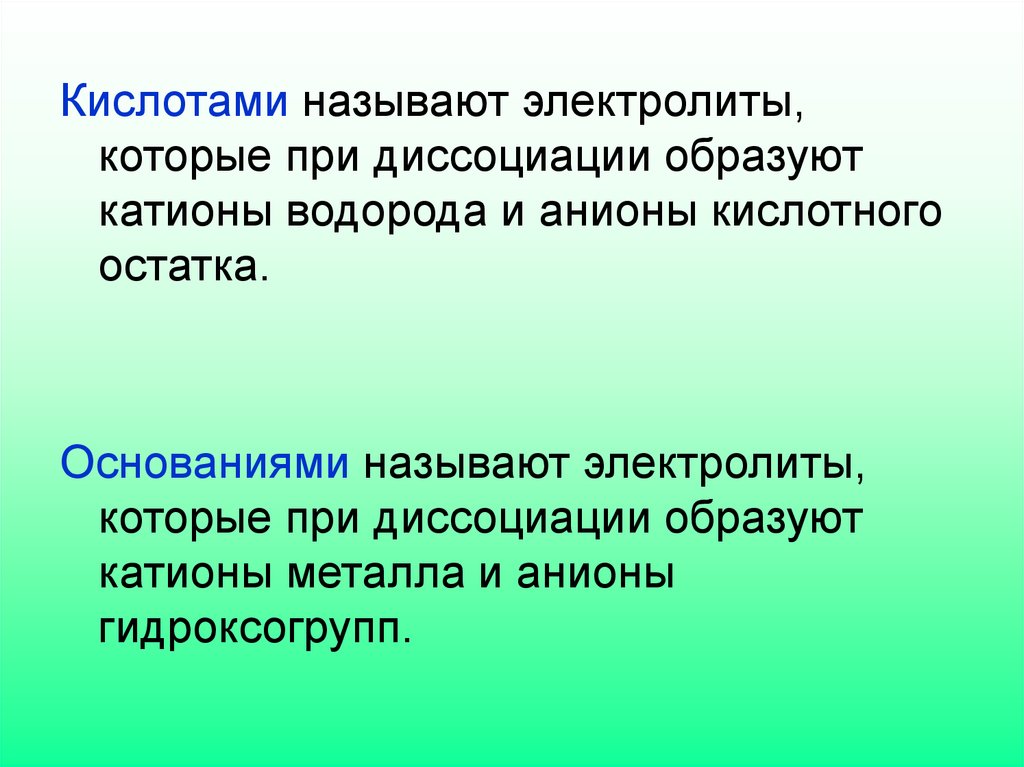 Кислотами называют электролиты, которые при диссоциации образуют катионы водорода и анионы кислотного остатка.

Основаниями называют электролиты, которые при диссоциации образуют катионы металла и анионы гидроксогрупп.